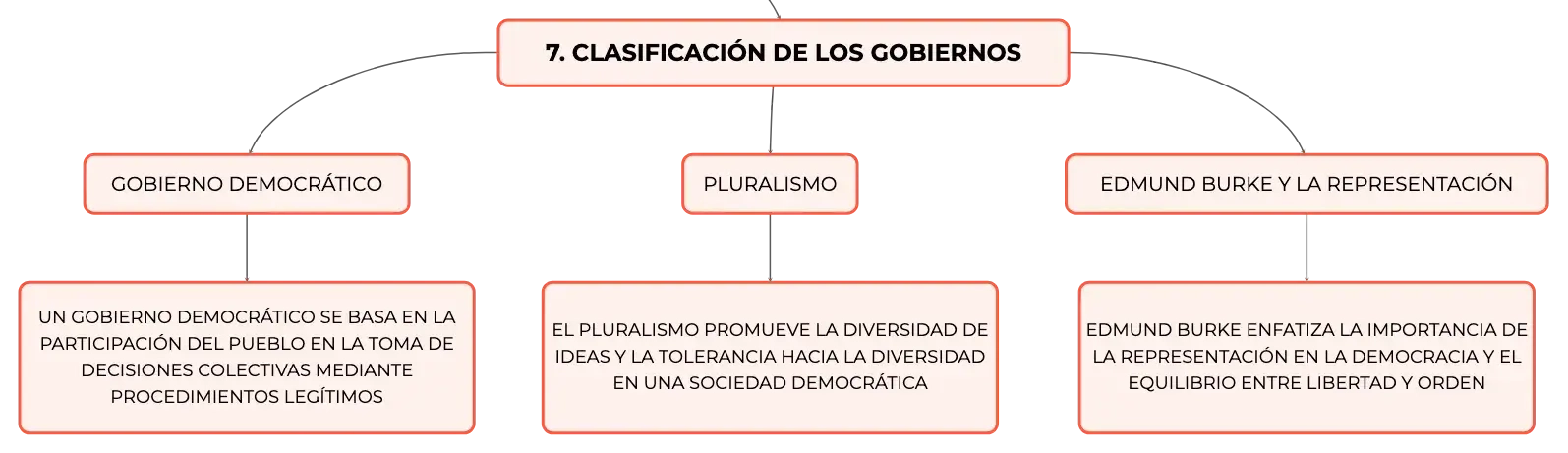 7. CLASIFICACIÓN DE LOS GOBIERNOS

GOBIERNO DEMOCRÁTICO

UN GOBIERNO DEMOCRÁTICO SE BASA EN LA PARTICIPACIÓN DEL PUEBLO EN LA TOMA DE DECISIONES COLECTIVAS MEDIANTE PROCEDIMIENTOS LEGÍTIMOS

PLURALISMO

EL PLURALISMO PROMUEVE LA DIVERSIDAD DE IDEAS Y LA TOLERANCIA HACIA LA DIVERSIDAD EN UNA SOCIEDAD DEMOCRÁTICA

EDMUND BURKE Y LA REPRESENTACIÓN

EDMUND BURKE ENFATIZA LA IMPORTANCIA DE LA REPRESENTACIÓN EN LA DEMOCRACIA Y EL EQUILIBRIO ENTRE LIBERTAD Y ORDEN